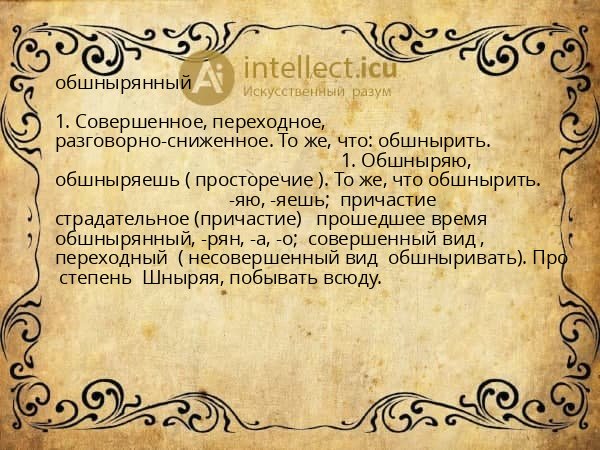 Ai intellect.icu
Искусственный разум

обшнырянный

1. Совершенное, переходное, разговорно-сниженное. То же, что: обшнырить.
1. Обшныряю, обшныряешь ( просторечие ). То же, что обшнырить.
-яю, -яешь; причастие страдательное (причастие) прошедшее время обшнырянный, -рян, -а, -о; совершенный вид , переходный ( несовершенный вид обшныривать). Про степень Шныряя, побывать всюду.